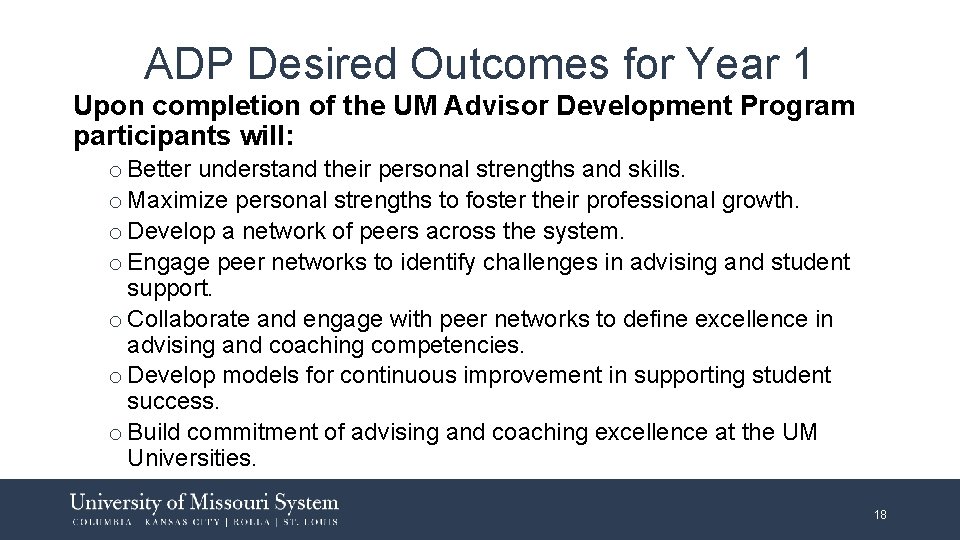 ADP Desired Outcomes for Year 1

Upon completion of the UM Advisor Development Program participants will:

o Better understand their personal strengths and skills.
o Maximize personal strengths to foster their professional growth.
o Develop a network of peers across the system.
o Engage peer networks to identify challenges in advising and student support.
o Collaborate and engage with peer networks to define excellence in advising and coaching competencies.
o Develop models for continuous improvement in supporting student success.
o Build commitment of advising and coaching excellence at the UM Universities.

University of Missouri System
COLUMBIA | KANSAS CITY | ROLLA | ST. LOUIS

18